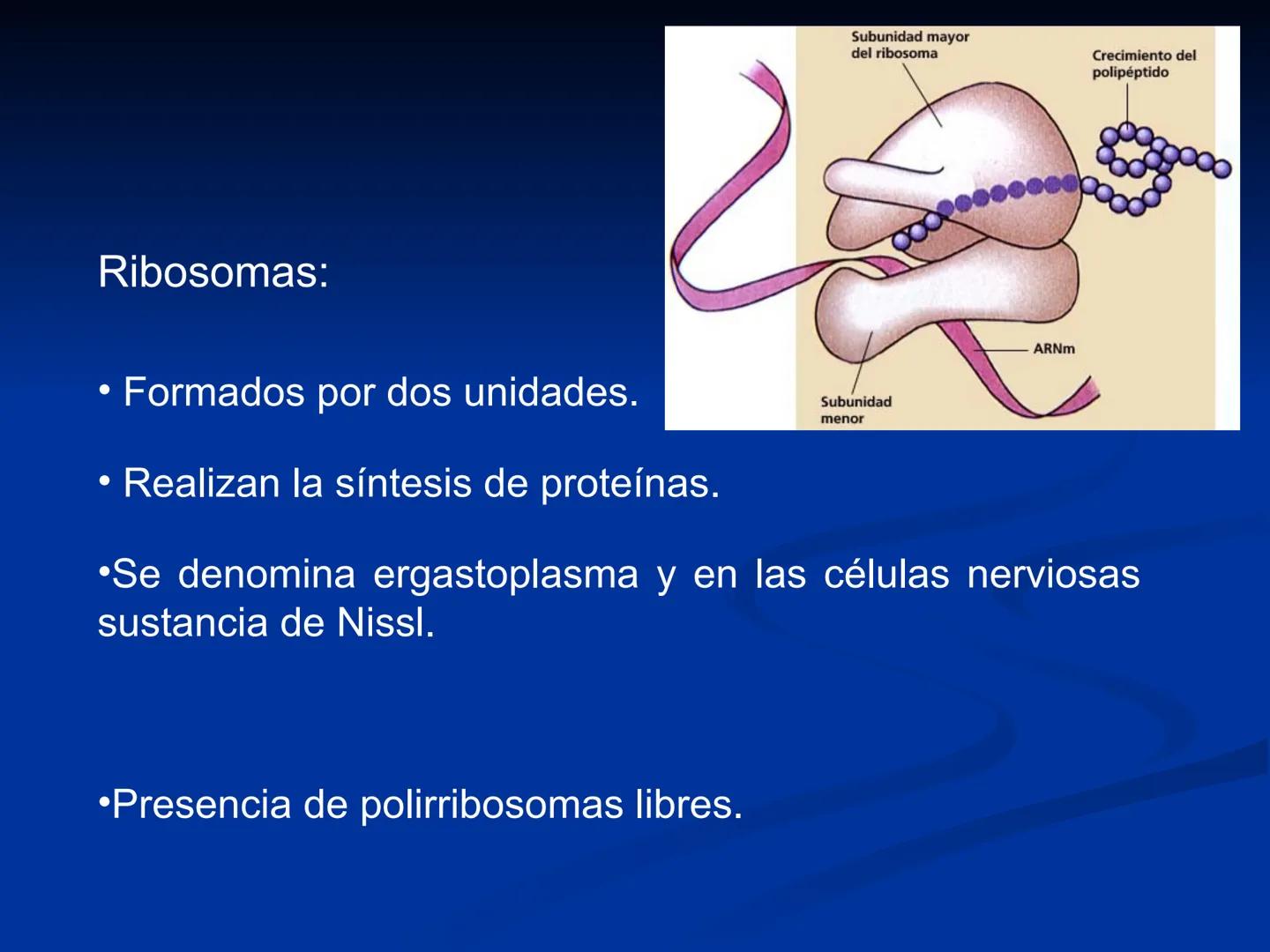 Subunidad mayor del ribosoma

Crecimiento del polipéptido

ARNm

Subunidad menor

Ribosomas:

• Formados por dos unidades.

• Realizan la síntesis de proteínas.

•Se denomina ergastoplasma y en las células nerviosas sustancia de Nissl.

•Presencia de polirribosomas libres.